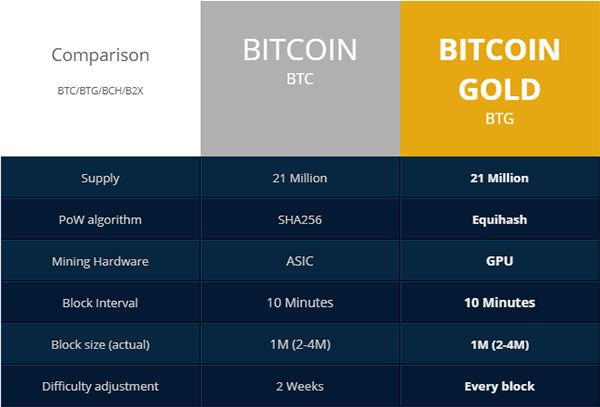 | Comparison BTC/BTG/BCH/B2X | BITCOIN BTC | BITCOIN GOLD BTG |
|---|---|---|
| Supply | 21 Million | 21 Million |
| PoW algorithm | SHA256 | Equihash |
| Mining Hardware | ASIC | GPU |
| Block Interval | 10 Minutes | 10 Minutes |
| Block size (actual) | 1M (2-4M) | 1M (2-4M) |
| Difficulty adjustment | 2 Weeks | Every block |